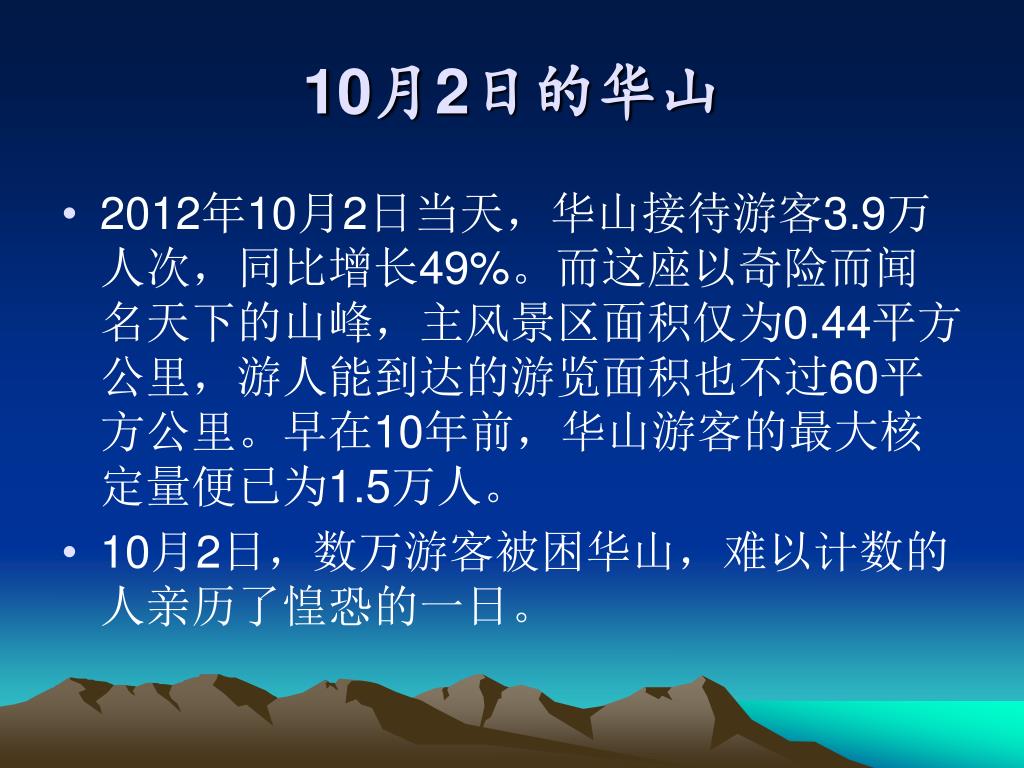 10月2日的华山

• 2012年10月2日当天，华山接待游客3.9万人次，同比增长49%。而这座以奇险而闻名天下的山峰，主风景区面积仅为0.44平方公里，游人能到达的游览面积也不过60平方公里。早在10年前，华山游客的最大核定量便已为1.5万人。

• 10月2日，数万游客被困华山，难以计数的人亲历了惶恐的一日。